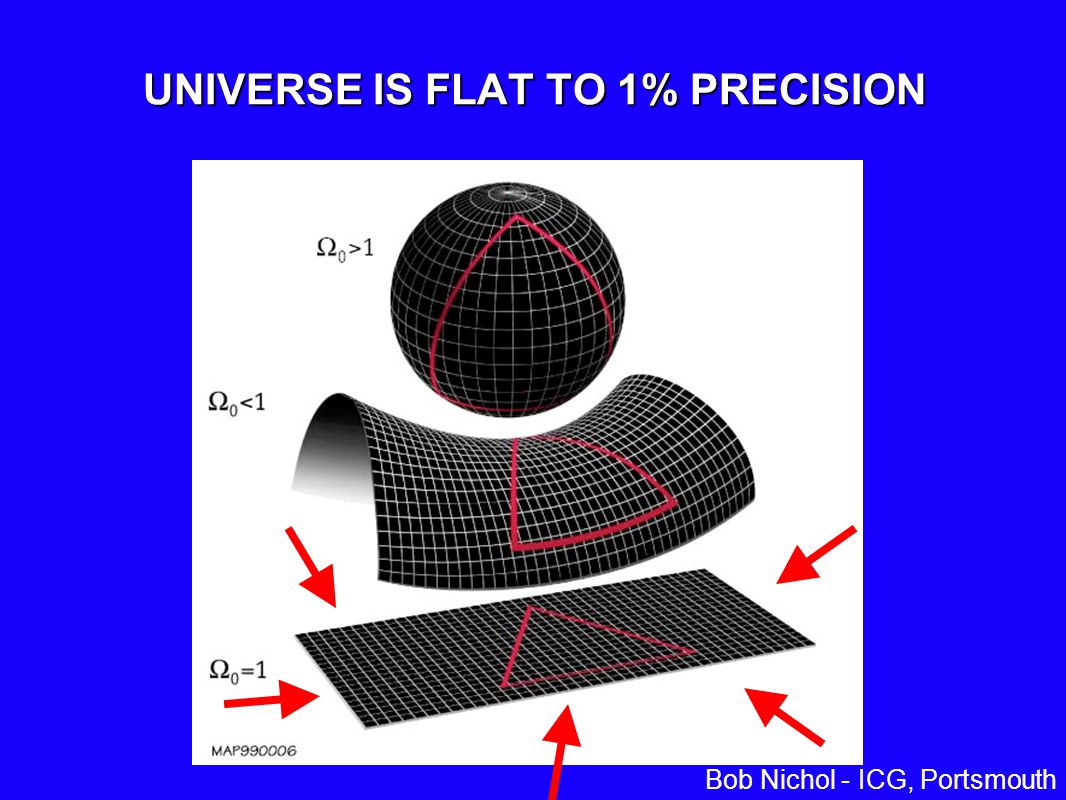 UNIVERSE IS FLAT TO 1% PRECISION

$\Omega_0>1$

$\Omega_0<1$

$\Omega_0=1$

MAP990006

Bob Nichol - ICG, Portsmouth